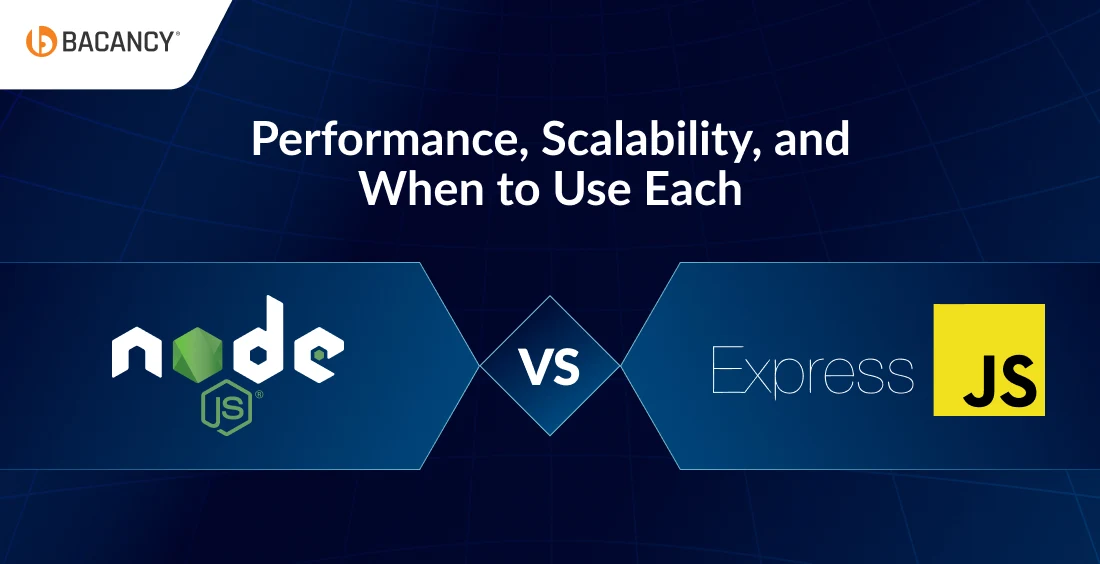 BACANCY®

Performance, Scalability, and When to Use Each

node JS®

VS

Express JS